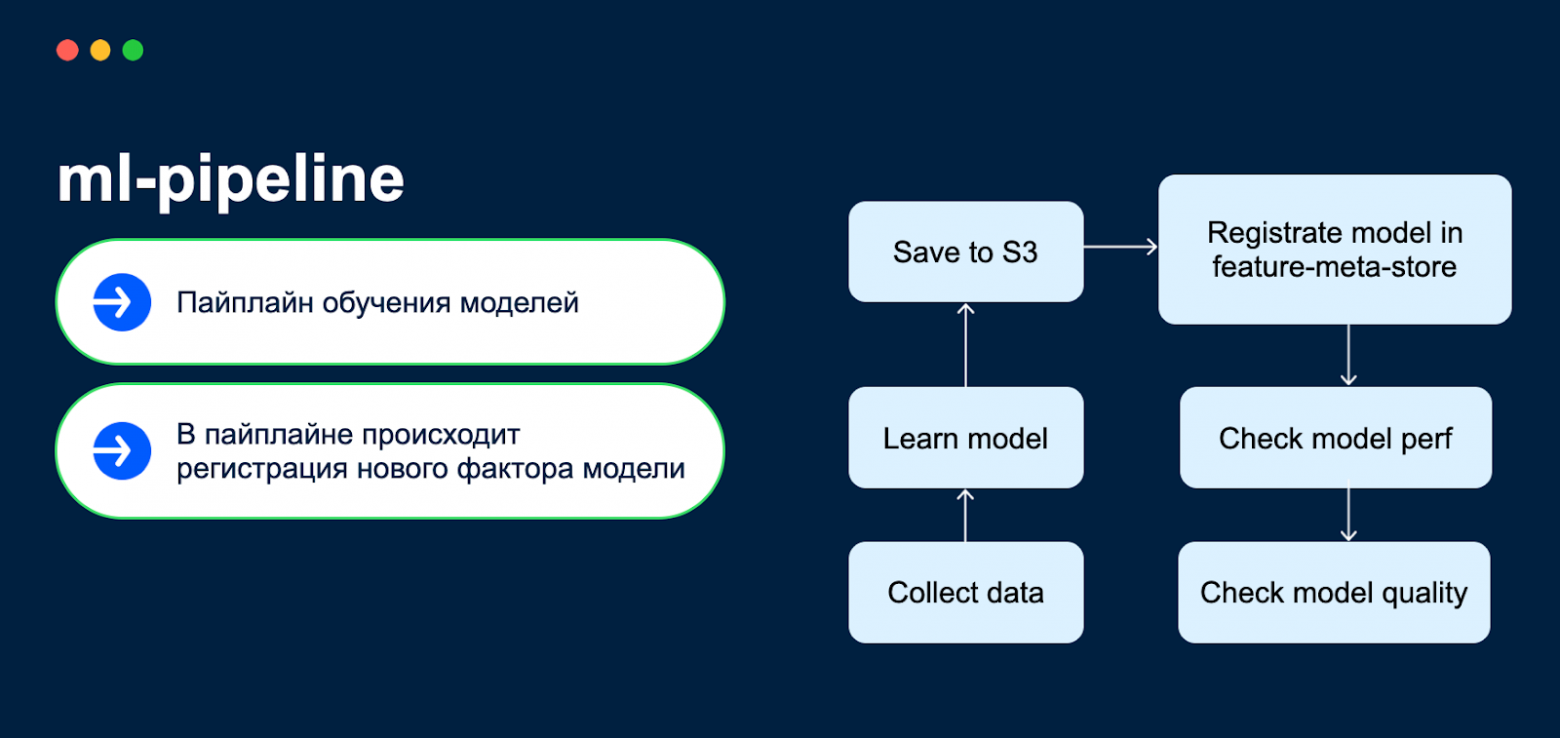 ml-pipeline

Пайплайн обучения моделей

В пайплайне происходит регистрация нового фактора модели

Save to S3

Registrate model in feature-meta-store

Learn model

Check model perf

Collect data

Check model quality